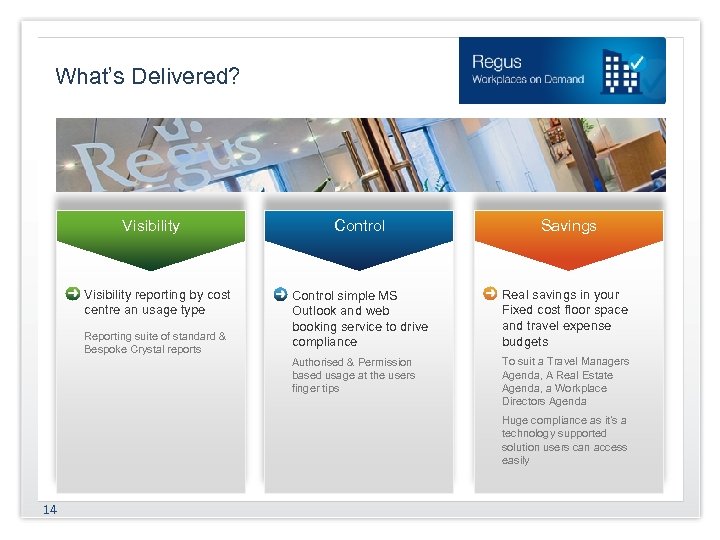 What's Delivered?

Regus
Workplaces on Demand

Regus

Visibility

Visibility reporting by cost centre an usage type

Reporting suite of standard & Bespoke Crystal reports

Control

Control simple MS Outlook and web booking service to drive compliance

Authorised & Permission based usage at the users finger tips

Savings

Real savings in your Fixed cost floor space and travel expense budgets

To suit a Travel Managers Agenda, A Real Estate Agenda, a Workplace Directors Agenda

Huge compliance as it's a technology supported solution users can access easily

14